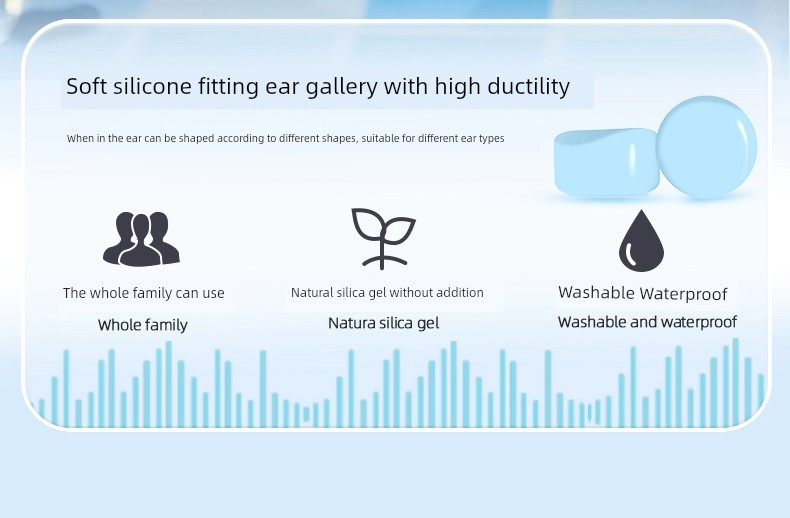 Soft silicone fitting ear gallery with high ductility

When in the ear can be shaped according to different shapes, suitable for different ear types

The whole family can use

Whole family

Natural silica gel without addition

Natura silica gel

Washable Waterproof

Washable and waterproof